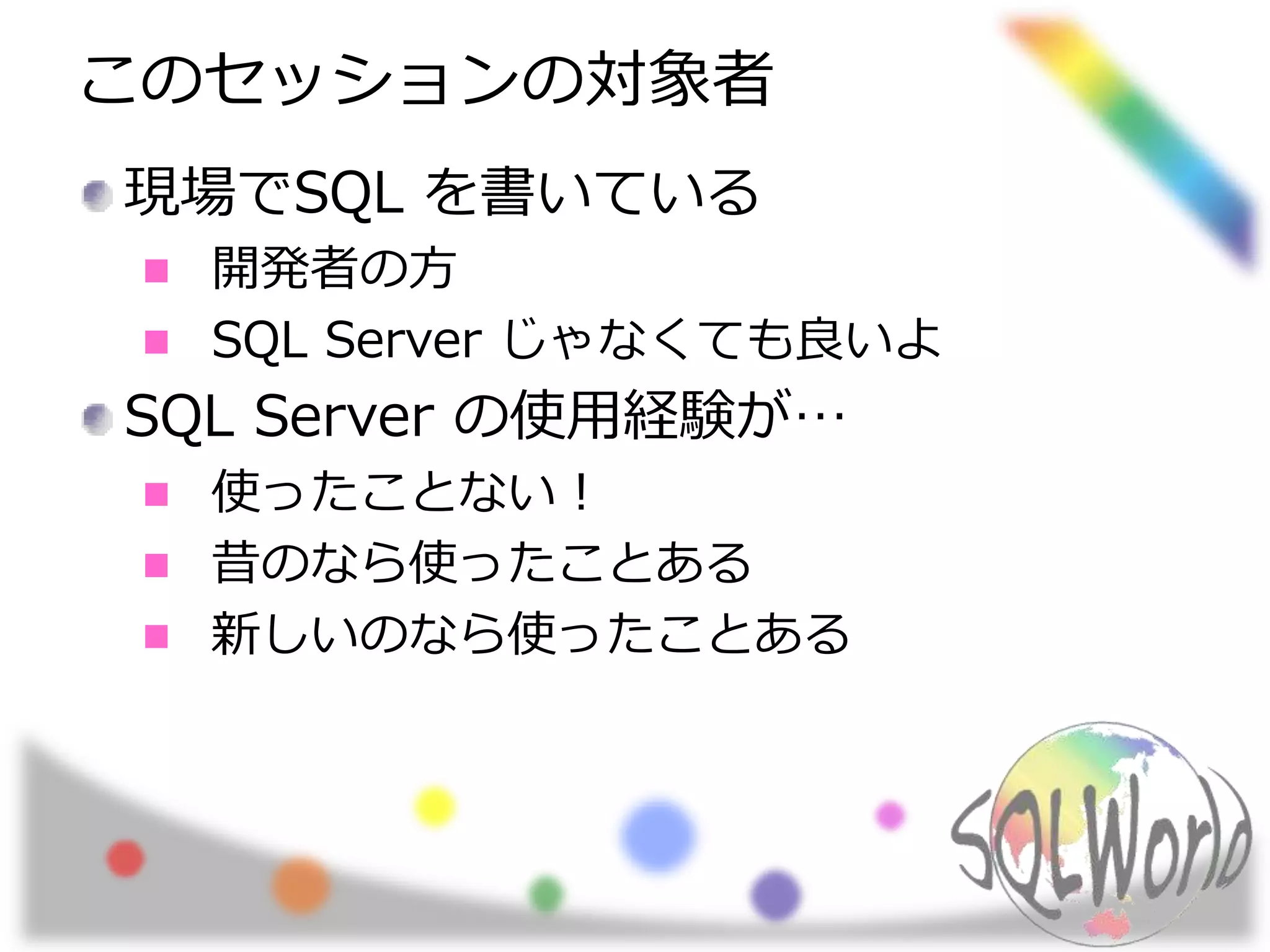 このセッションの対象者

現場でSQL を書いている

開発者の方

SQL Server じゃなくても良いよ

SQL Server の使用経験が…

使ったことない！

昔のなら使ったことある

新しいのなら使ったことある

SQLWorld